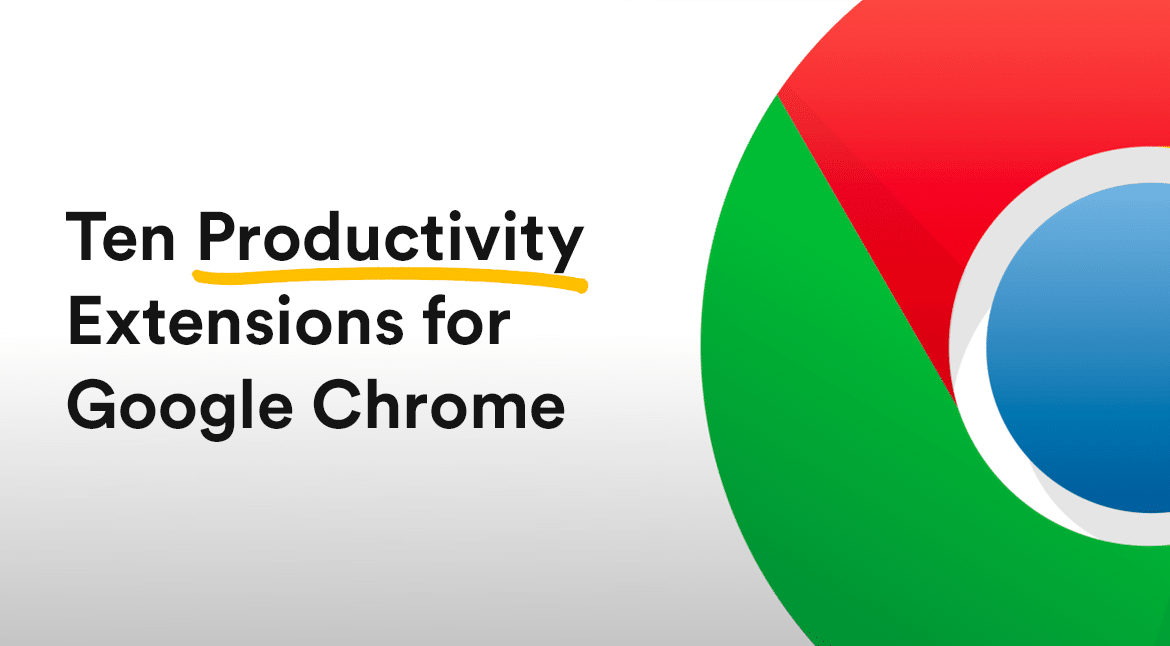 Ten Productivity Extensions for Google Chrome